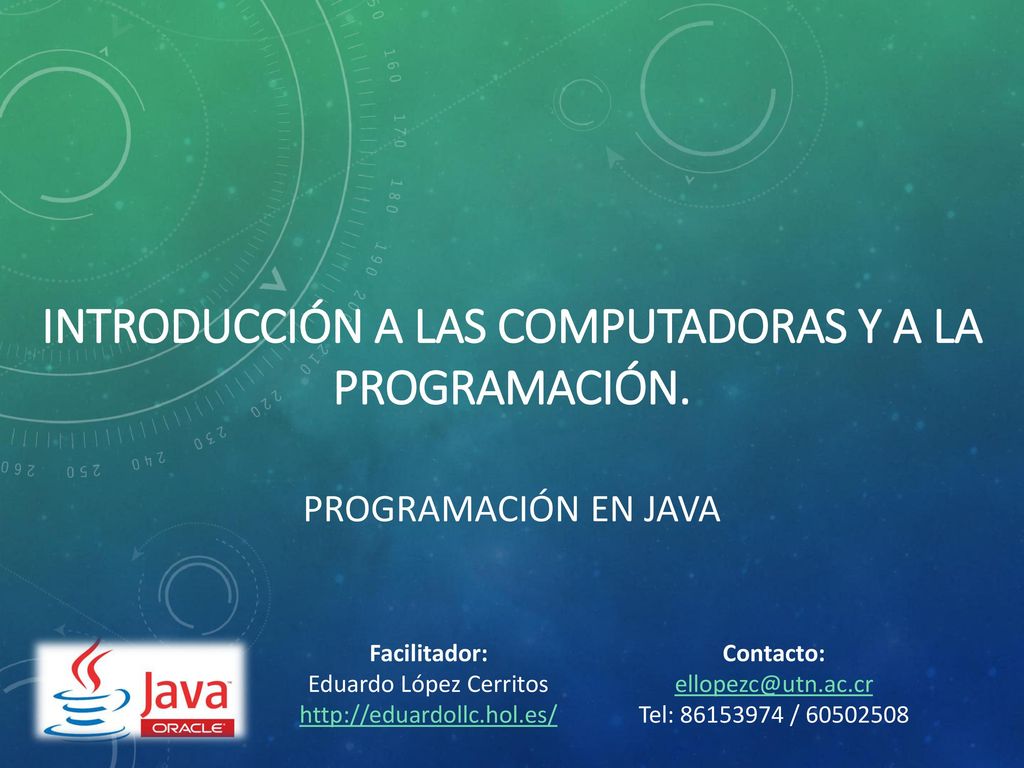 INTRODUCCIÓN A LAS COMPUTADORAS Y A LA PROGRAMACIÓN.

PROGRAMACIÓN EN JAVA

Java
ORACLE

Facilitador:
Eduardo López Cerritos
http://eduardollc.hol.es/

Contacto:
ellopezc@utn.ac.cr
Tel: 86153974 / 60502508